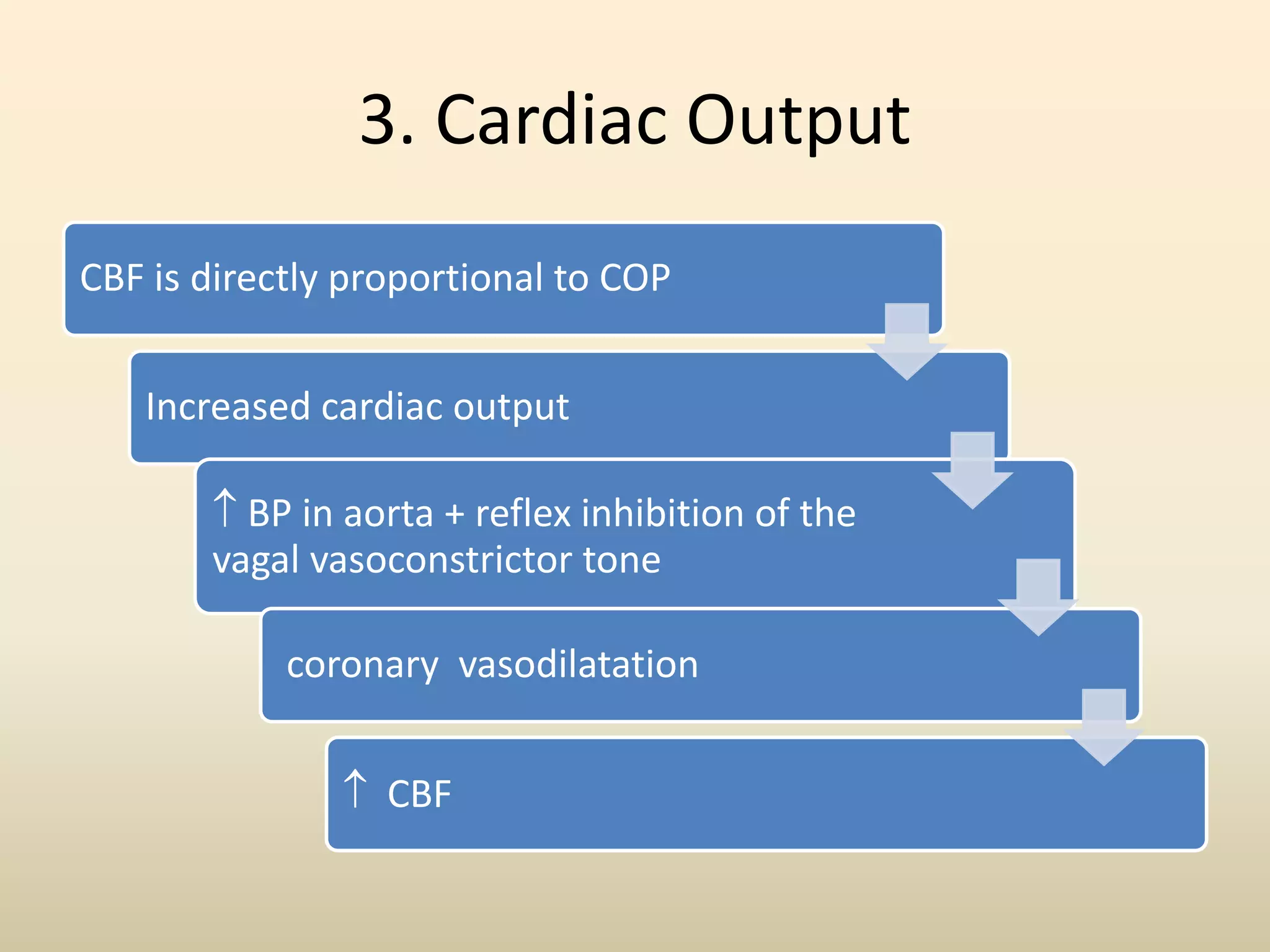 3. Cardiac Output

CBF is directly proportional to COP

Increased cardiac output

↑ BP in aorta + reflex inhibition of the vagal vasoconstrictor tone

coronary vasodilatation

↑ CBF